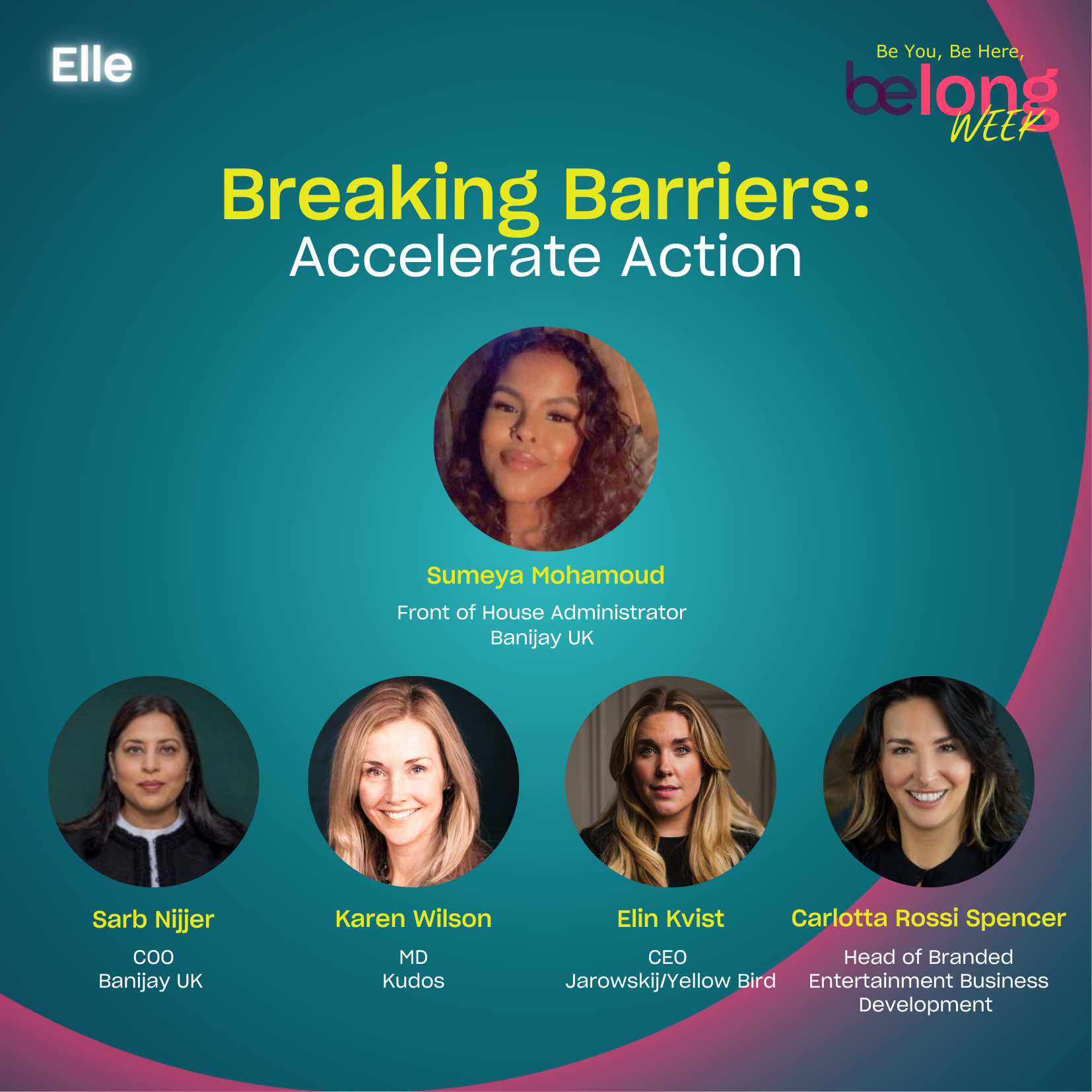 Elle

Be You, Be Here, belong WEEK

Breaking Barriers:
Accelerate Action

Sumeya Mohamoud
Front of House Administrator
Banijay UK

Sarb Nijjer
COO
Banijay UK

Karen Wilson
MD
Kudos

Elin Kvist
CEO
Jarowskij/Yellow Bird

Carlotta Rossi Spencer
Head of Branded Entertainment Business Development